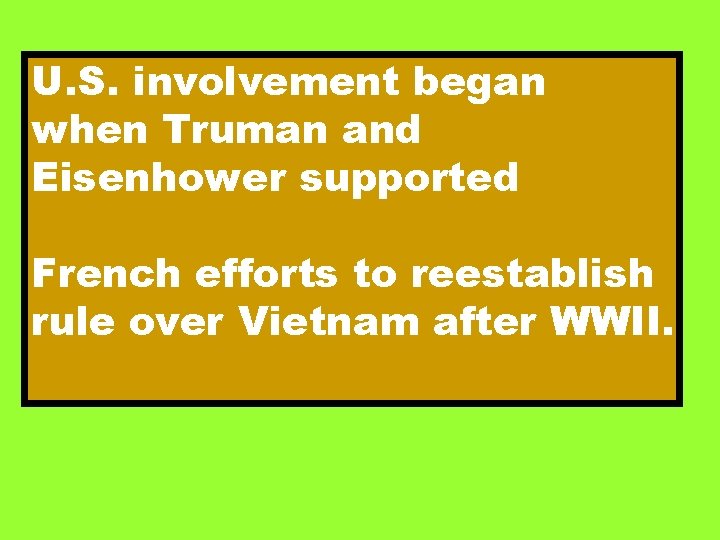 U.S. involvement began when Truman and Eisenhower supported

French efforts to reestablish rule over Vietnam after WWII.